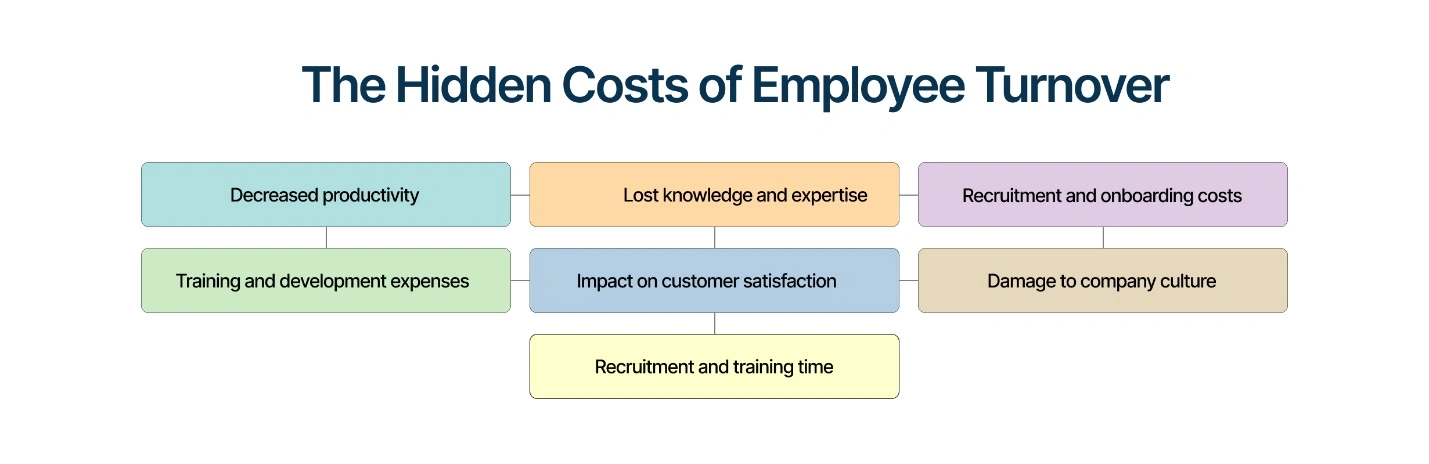 The Hidden Costs of Employee Turnover

Decreased productivity

Lost knowledge and expertise

Recruitment and onboarding costs

Training and development expenses

Impact on customer satisfaction

Damage to company culture

Recruitment and training time